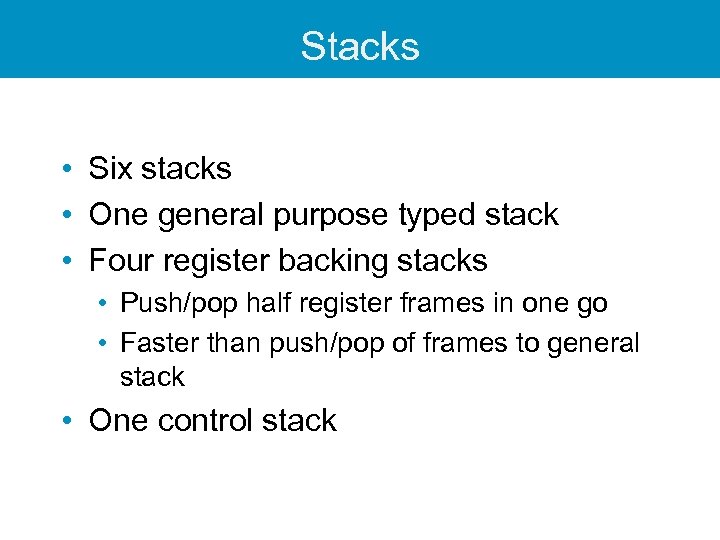 Stacks

• Six stacks
• One general purpose typed stack
• Four register backing stacks
  • Push/pop half register frames in one go
  • Faster than push/pop of frames to general stack
• One control stack